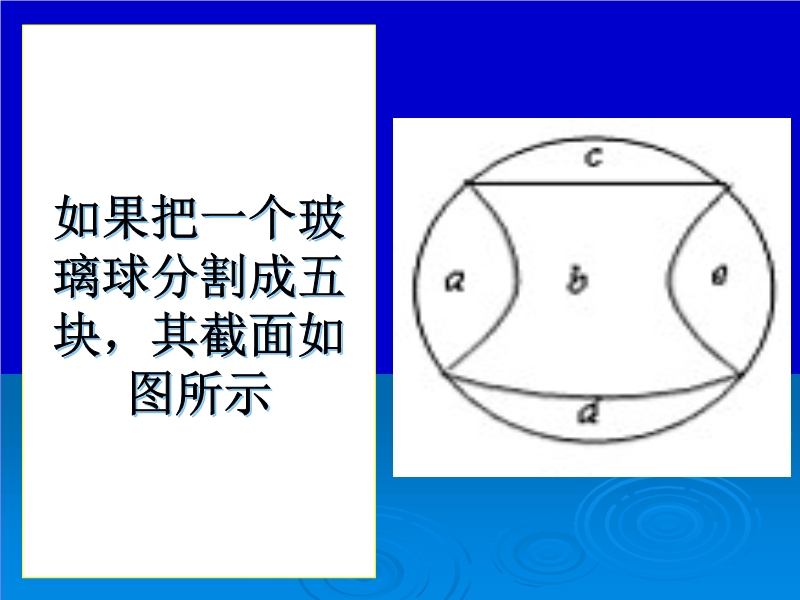 如果把一个玻璃球分割成五块，其截面如图所示

c

a

b

e

d